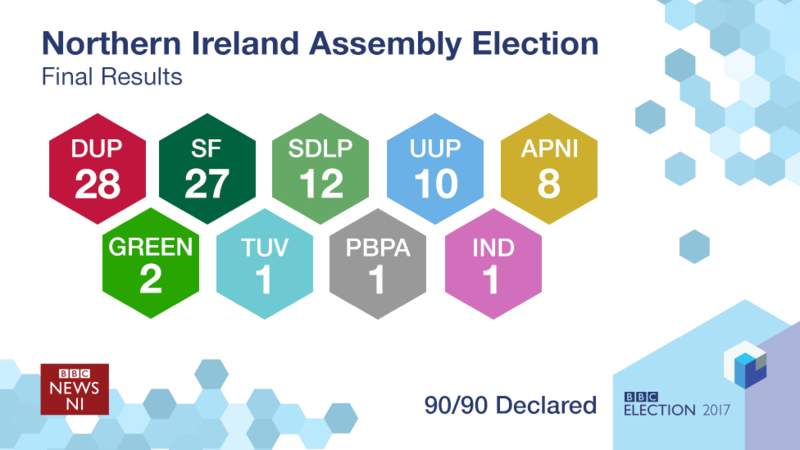 Northern Ireland Assembly Election
Final Results

DUP
28

SF
27

SDLP
12

UUP
10

APNI
8

GREEN
2

TUV
1

PBPA
1

IND
1

BBC
NEWS
NI

90/90 Declared

BBC
ELECTION 2017